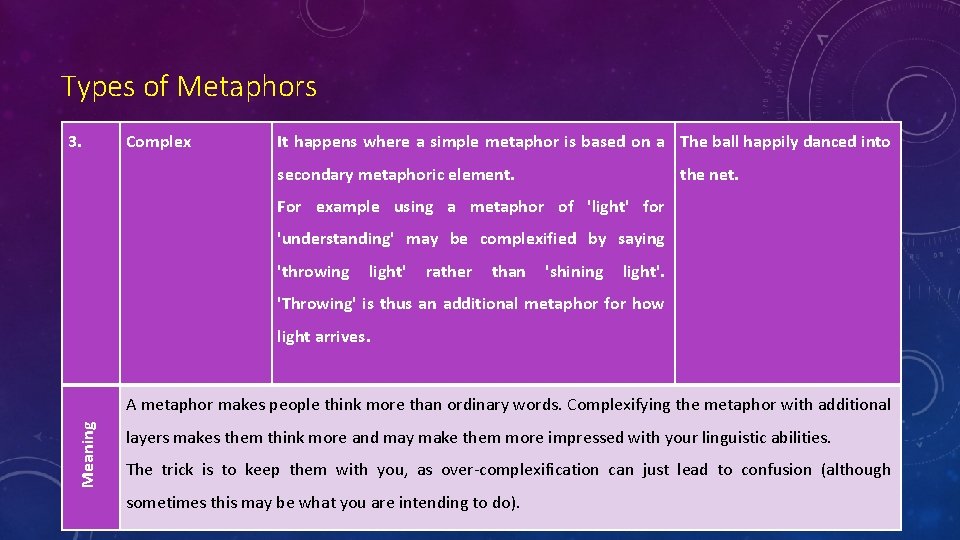 Types of Metaphors

| 3. | Complex | It happens where a simple metaphor is based on a secondary metaphoric element. For example using a metaphor of 'light' for 'understanding' may be complexified by saying 'throwing light' rather than 'shining light'. 'Throwing' is thus an additional metaphor for how light arrives. | The ball happily danced into the net. |
|---|---|---|---|
| Meaning | A metaphor makes people think more than ordinary words. Complexifying the metaphor with additional layers makes them think more and may make them more impressed with your linguistic abilities. The trick is to keep them with you, as over-complexification can just lead to confusion (although sometimes this may be what you are intending to do). | | |